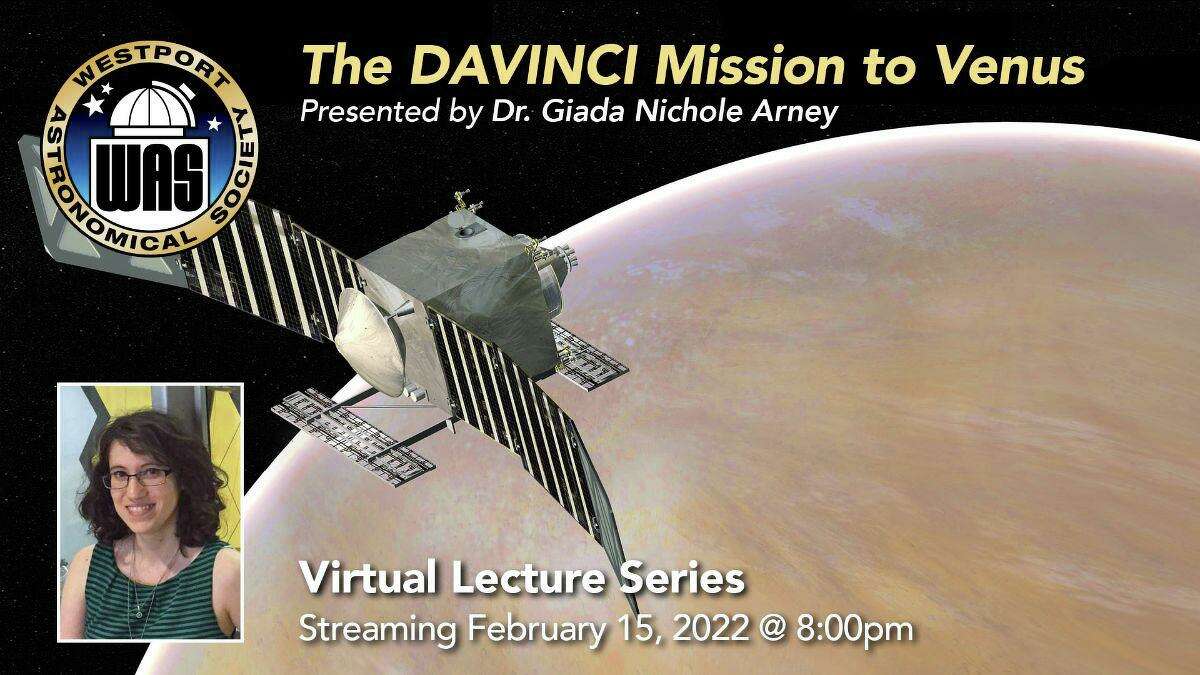 WESTPORT ASTRONOMICAL SOCIETY

WAS

The DAVINCI Mission to Venus

Presented by Dr. Giada Nichole Arney

Virtual Lecture Series

Streaming February 15, 2022 @ 8:00pm